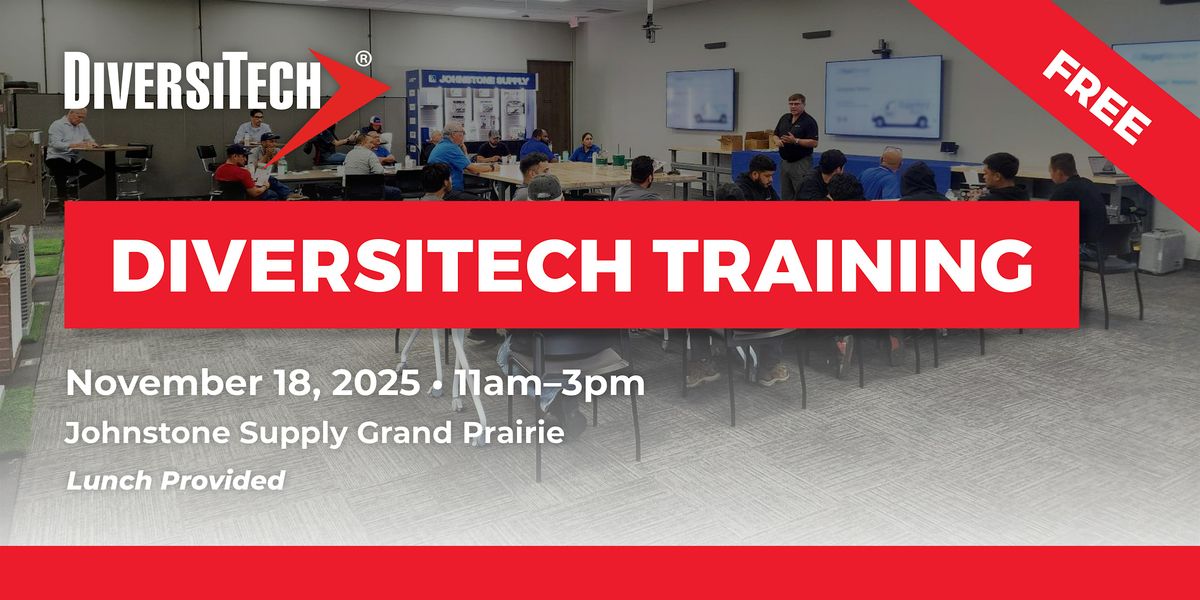 DIVERSITECH®

JOHNSTONE SUPPLY

FREE

DIVERSITECH TRAINING

November 18, 2025 • 11am–3pm

Johnstone Supply Grand Prairie

Lunch Provided